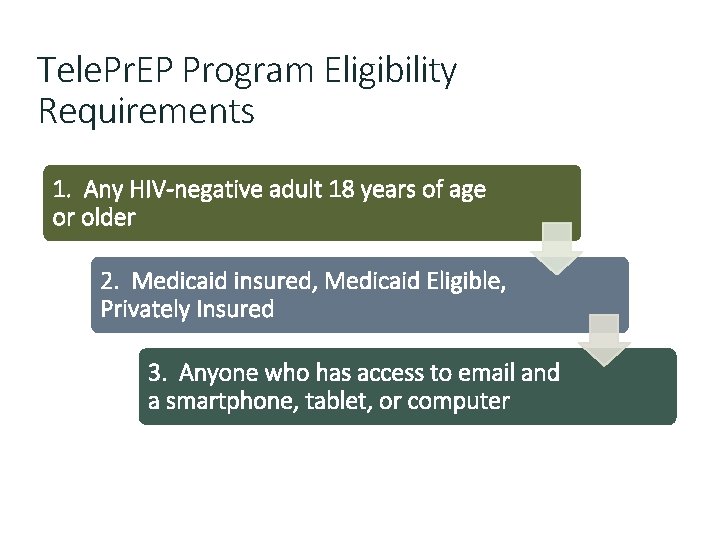 TelePrEP Program Eligibility Requirements

1. Any HIV-negative adult 18 years of age or older

2. Medicaid insured, Medicaid Eligible, Privately Insured

3. Anyone who has access to email and a smartphone, tablet, or computer